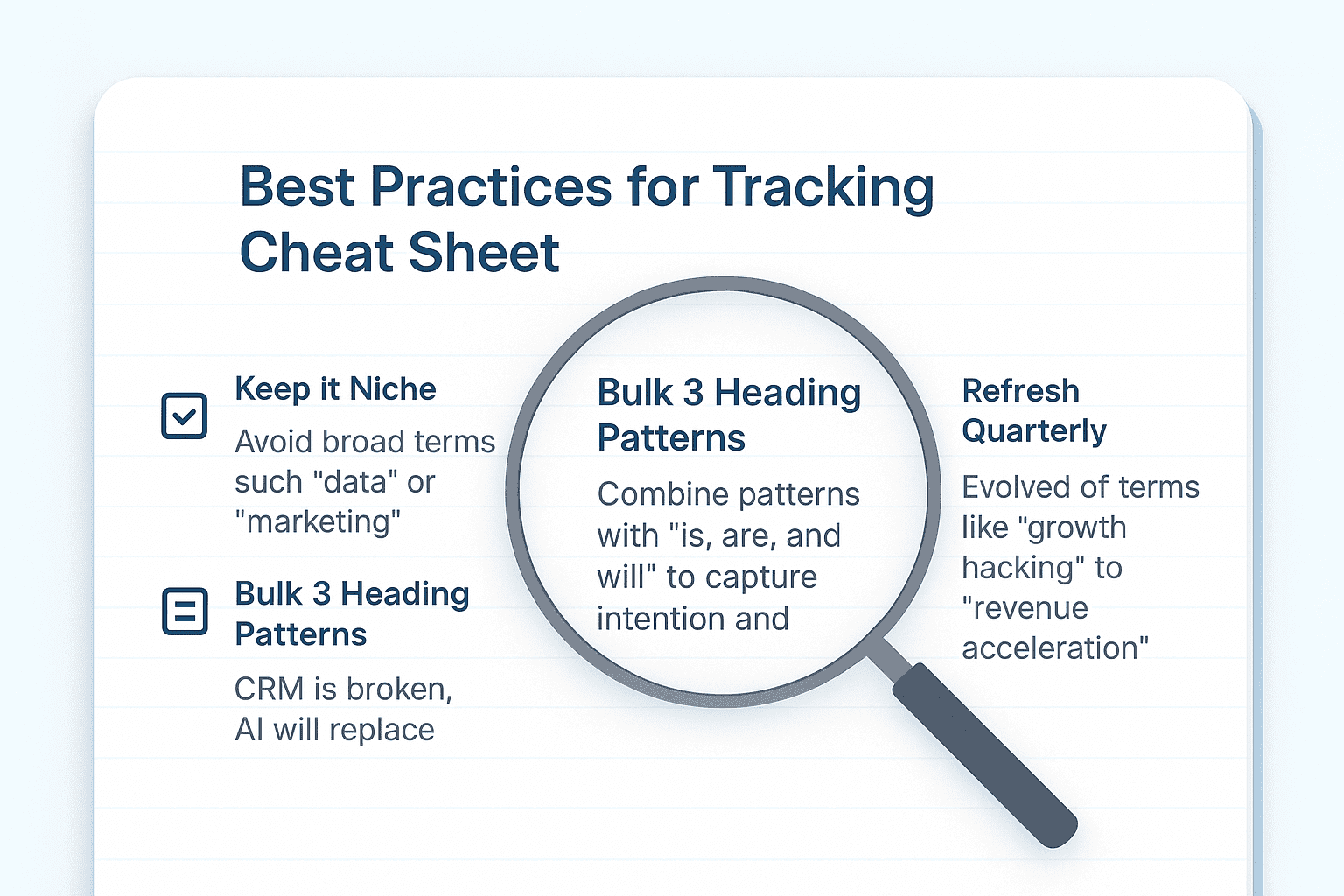 Best Practices for Tracking Cheat Sheet

Keep it Niche

Avoid broad terms such "data" or "marketing"

Bulk 3 Heading Patterns

CRM is broken, AI will replace

Bulk 3 Heading Patterns

Combine patterns with "is, are, and will" to capture intention and

Refresh Quarterly

Evolved of terms like "growth hacking" to "revenue acceleration"